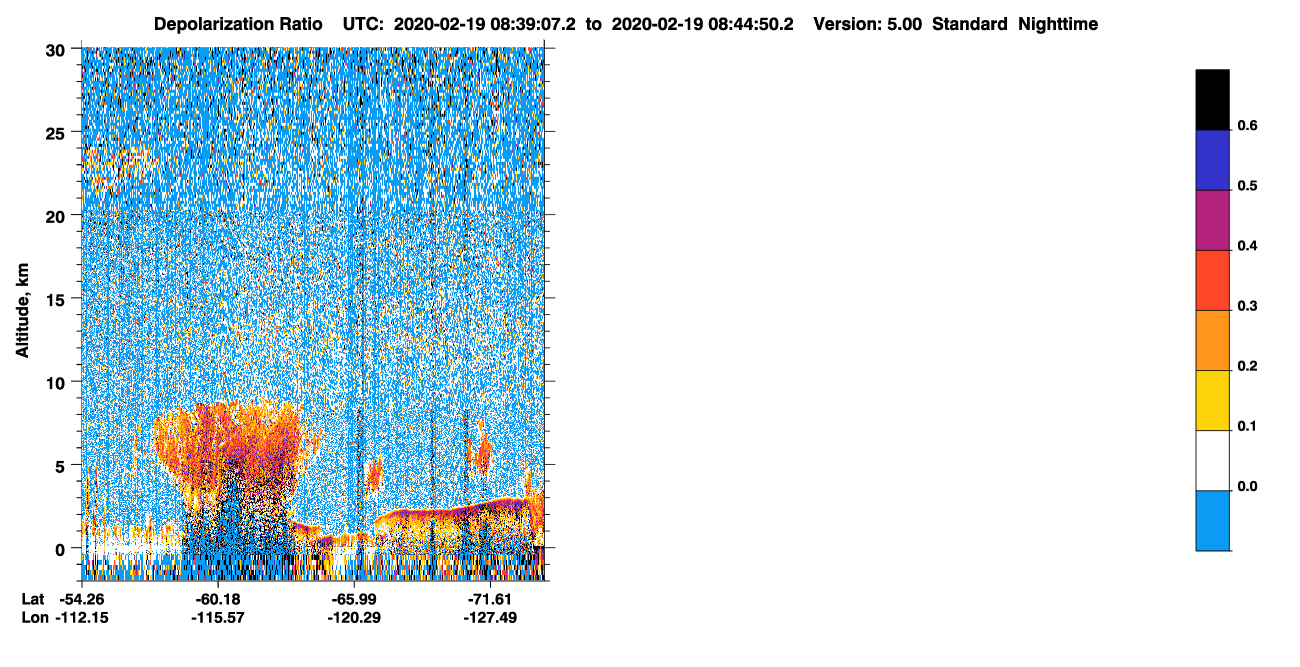 Depolarization Ratio UTC: 2020-02-19 08:39:07.2 to 2020-02-19 08:44:50.2 Version: 5.00 Standard Nighttime

Altitude, km

30
25
20
15
10
5
0

Lat -54.26 -60.18 -65.99 -71.61
Lon -112.15 -115.57 -120.29 -127.49

0.6
0.5
0.4
0.3
0.2
0.1
0.0